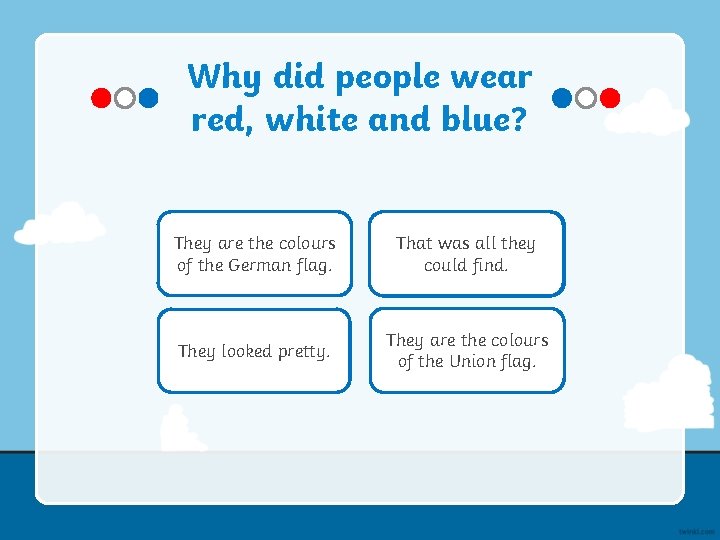 Why did people wear red, white and blue?

They are the colours of the German flag.

That was all they could find.

They looked pretty.

They are the colours of the Union flag.

twinkl.com